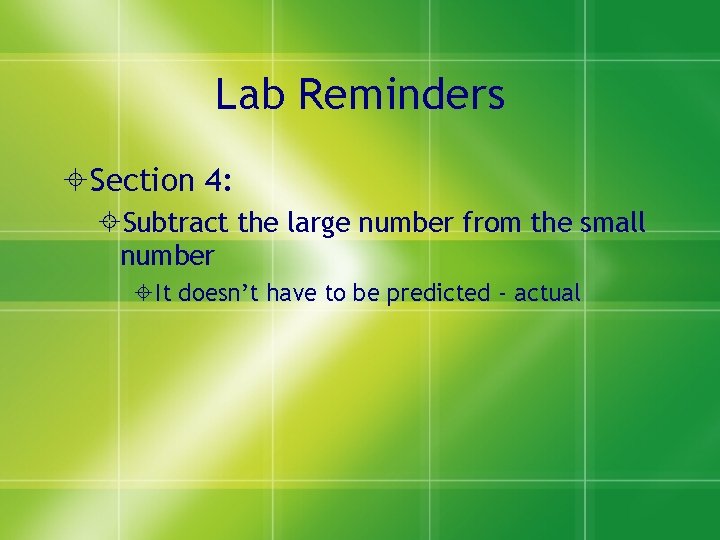 Lab Reminders

Section 4:

Subtract the large number from the small number

It doesn’t have to be predicted - actual